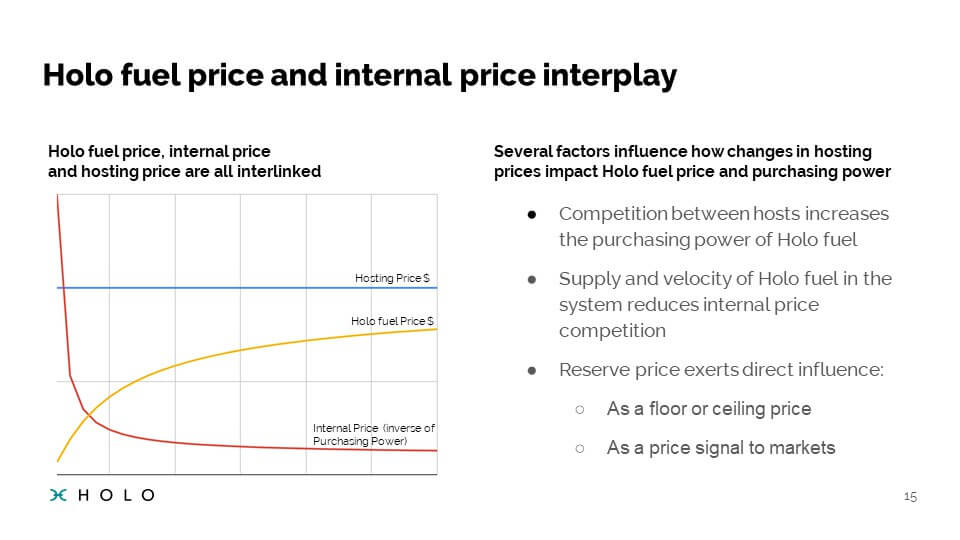 Holo fuel price and internal price interplay

Holo fuel price, internal price and hosting price are all interlinked

Hosting Price $

Holo fuel Price $

Internal Price (inverse of Purchasing Power)

Several factors influence how changes in hosting prices impact Holo fuel price and purchasing power

● Competition between hosts increases the purchasing power of Holo fuel

● Supply and velocity of Holo fuel in the system reduces internal price competition

● Reserve price exerts direct influence:

○ As a floor or ceiling price

○ As a price signal to markets

HOLO

15